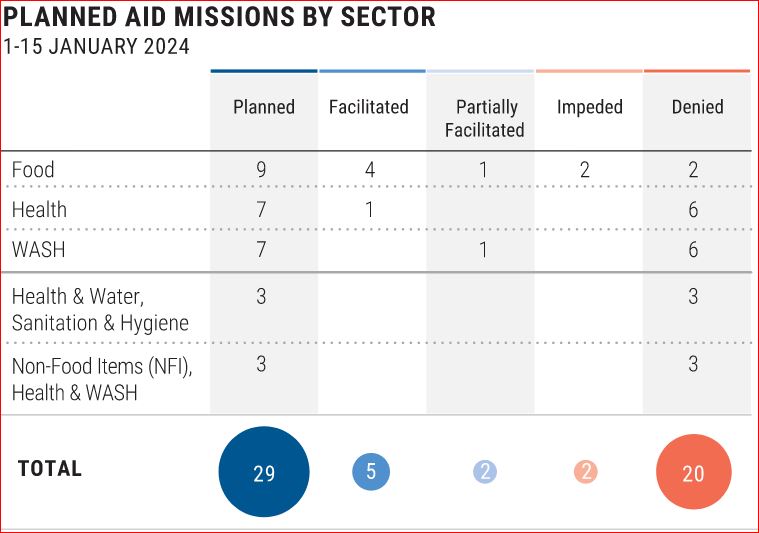 PLANNED AID MISSIONS BY SECTOR
1-15 JANUARY 2024

| | Planned | Facilitated | Partially Facilitated | Impeded | Denied |
|---|---|---|---|---|---|
| Food | 9 | 4 | 1 | 2 | 2 |
| Health | 7 | 1 | | | 6 |
| WASH | 7 | | 1 | | 6 |
| Health & Water, Sanitation & Hygiene | 3 | | | | 3 |
| Non-Food Items (NFI), Health & WASH | 3 | | | | 3 |
| TOTAL | 29 | 5 | 2 | 2 | 20 |